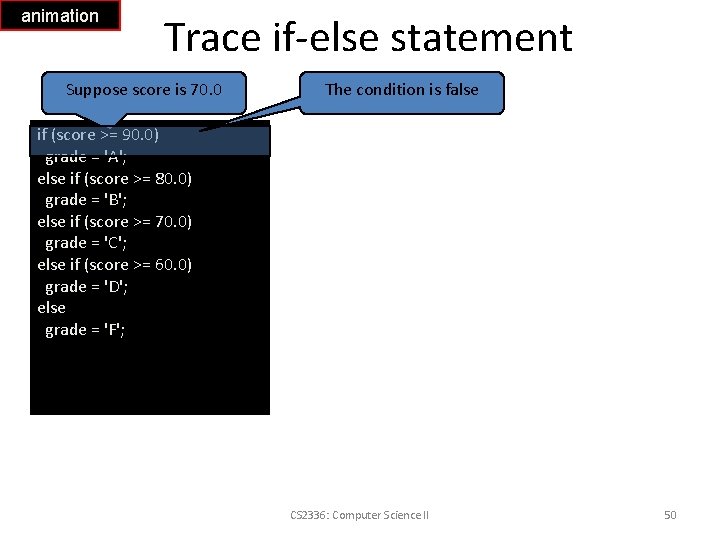 animation

Trace if-else statement

Suppose score is 70.0

The condition is false

if (score >= 90.0)
  grade = 'A';
else if (score >= 80.0)
  grade = 'B';
else if (score >= 70.0)
  grade = 'C';
else if (score >= 60.0)
  grade = 'D';
else
  grade = 'F';

CS2336: Computer Science II

50